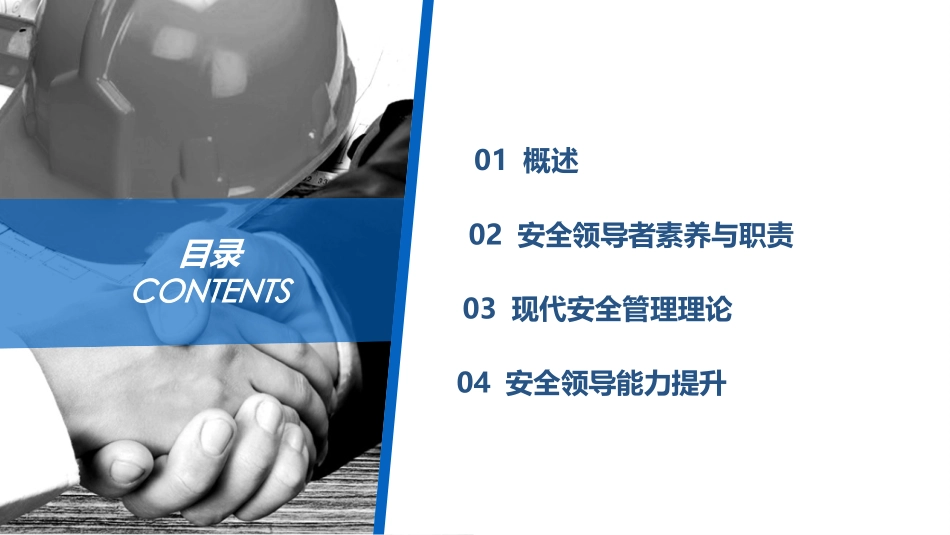 目录
CONTENTS

01 概述

02 安全领导者素养与职责

03 现代安全管理理论

04 安全领导能力提升